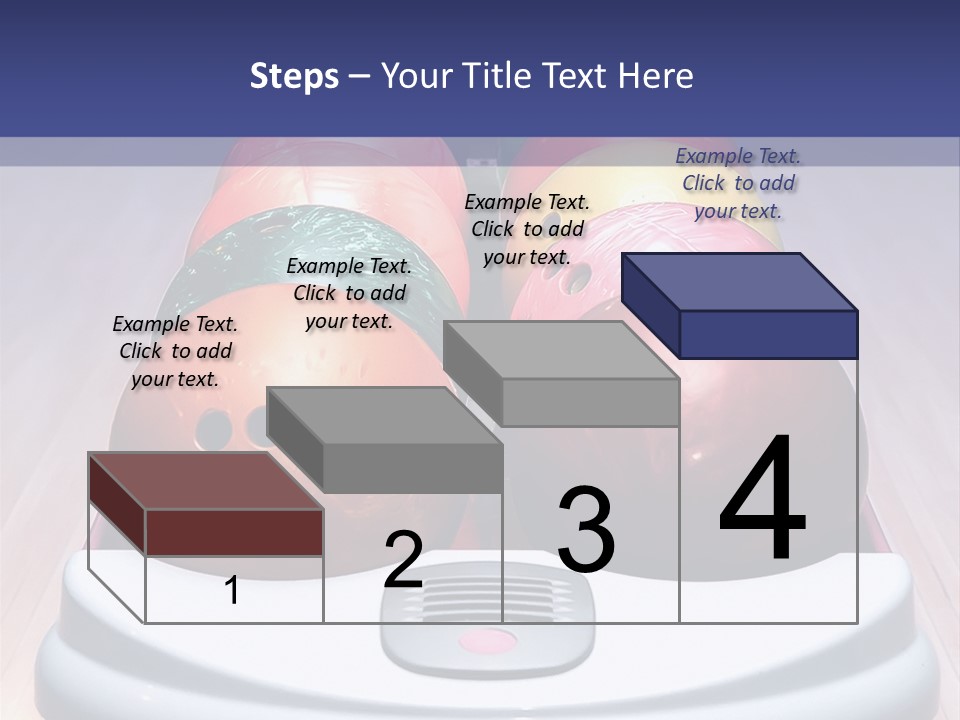 Steps – Your Title Text Here

Example Text. Click to add your text.

Example Text. Click to add your text.

Example Text. Click to add your text.

Example Text. Click to add your text.

1

2

3

4